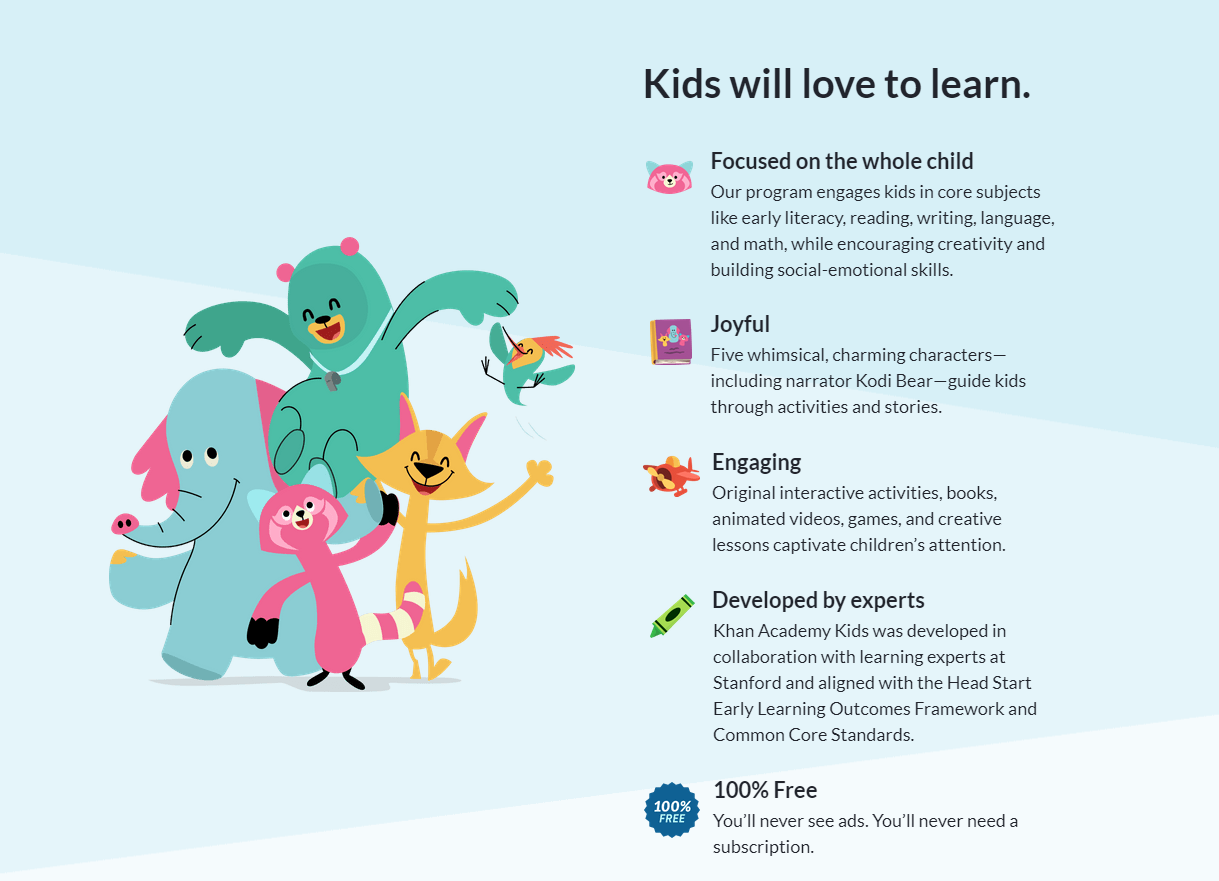 Kids will love to learn.

Focused on the whole child
Our program engages kids in core subjects like early literacy, reading, writing, language, and math, while encouraging creativity and building social-emotional skills.

Joyful
Five whimsical, charming characters—including narrator Kodi Bear—guide kids through activities and stories.

Engaging
Original interactive activities, books, animated videos, games, and creative lessons captivate children's attention.

Developed by experts
Khan Academy Kids was developed in collaboration with learning experts at Stanford and aligned with the Head Start Early Learning Outcomes Framework and Common Core Standards.

100% FREE

100% Free
You'll never see ads. You'll never need a subscription.